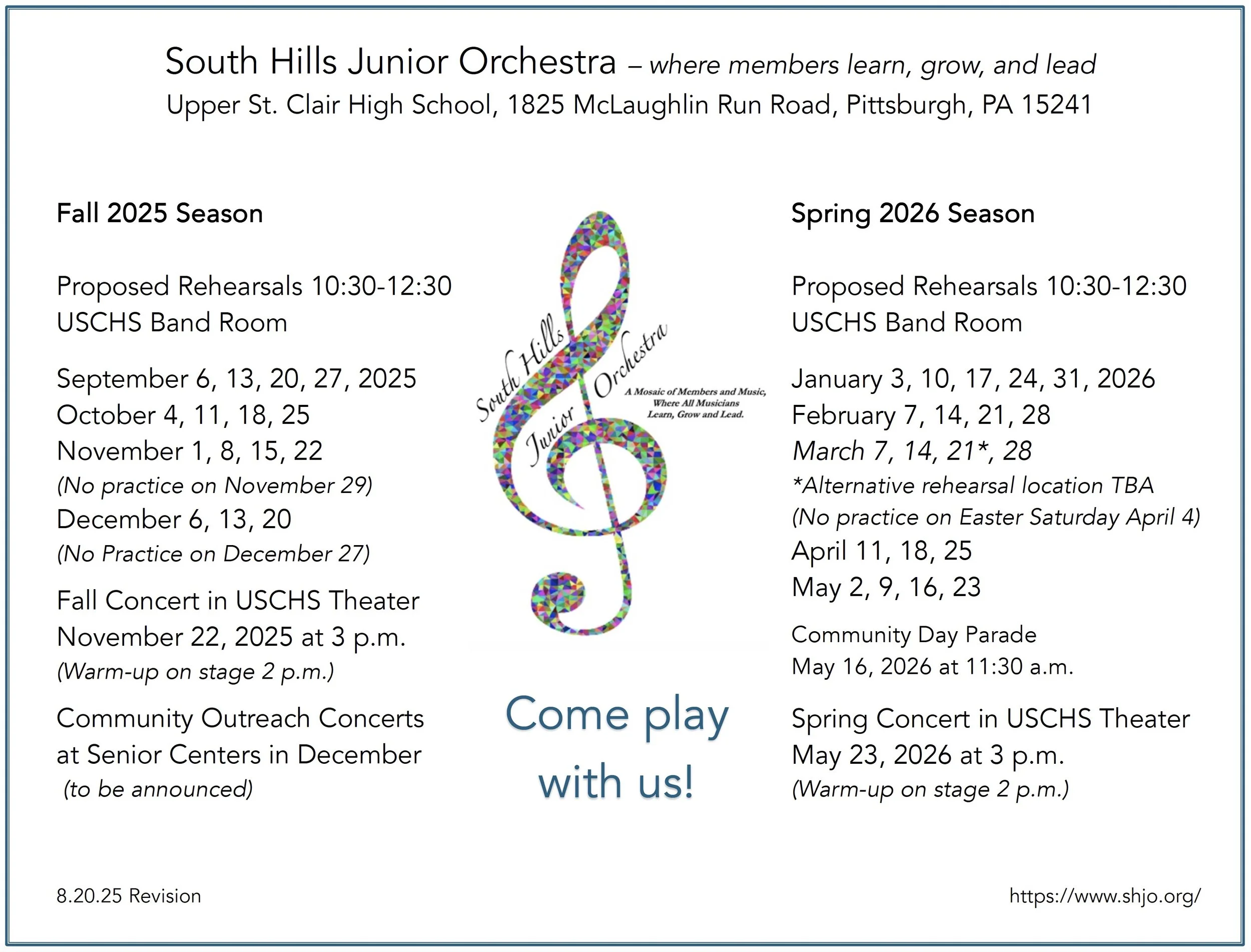 South Hills Junior Orchestra – where members learn, grow, and lead
Upper St. Clair High School, 1825 McLaughlin Run Road, Pittsburgh, PA 15241

Fall 2025 Season

Proposed Rehearsals 10:30-12:30
USCHS Band Room

September 6, 13, 20, 27, 2025
October 4, 11, 18, 25
November 1, 8, 15, 22
(No practice on November 29)
December 6, 13, 20
(No Practice on December 27)

Fall Concert in USCHS Theater
November 22, 2025 at 3 p.m.
(Warm-up on stage 2 p.m.)

Community Outreach Concerts at Senior Centers in December
(to be announced)

South Hills Junior Orchestra
A Mosaic of Members and Music, Where All Musicians Learn, Grow and Lead.

Come play with us!

Spring 2026 Season

Proposed Rehearsals 10:30-12:30
USCHS Band Room

January 3, 10, 17, 24, 31, 2026
February 7, 14, 21, 28
March 7, 14, 21*, 28
*Alternative rehearsal location TBA
(No practice on Easter Saturday April 4)
April 11, 18, 25
May 2, 9, 16, 23

Community Day Parade
May 16, 2026 at 11:30 a.m.

Spring Concert in USCHS Theater
May 23, 2026 at 3 p.m.
(Warm-up on stage 2 p.m.)

8.20.25 Revision

https://www.shjo.org/